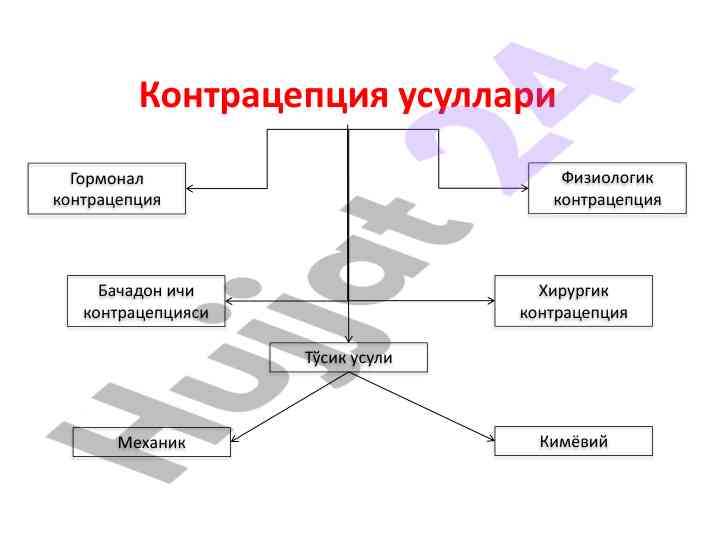 Контрацепция усуллари

Гормонал контрацепция

Физиологик контрацепция

Бачадон ичи контрацепцияси

Хирургик контрацепция

Тўсик усули

Механик

Кимёвий

Hujjat 24